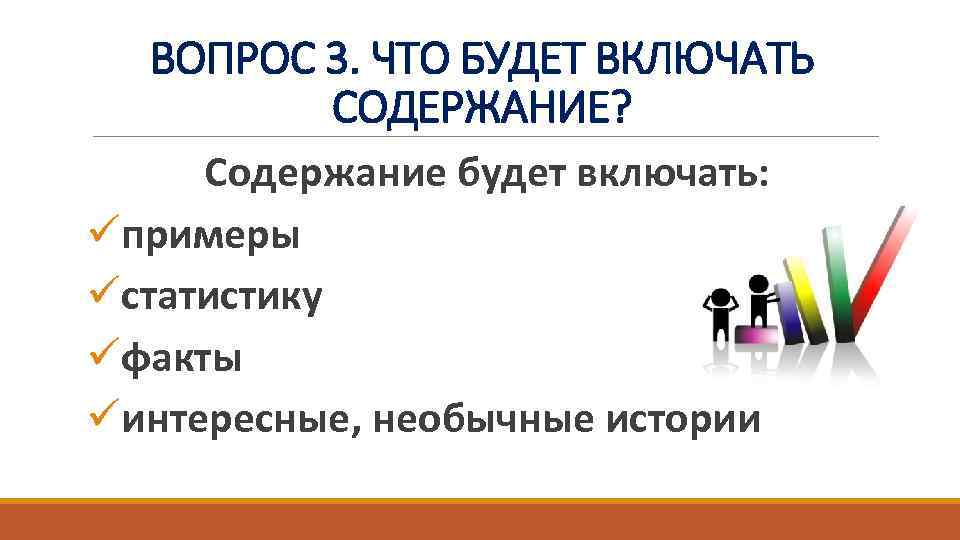 ВОПРОС 3. ЧТО БУДЕТ ВКЛЮЧАТЬ СОДЕРЖАНИЕ?

Содержание будет включать:

✓примеры
✓статистику
✓факты
✓интересные, необычные истории